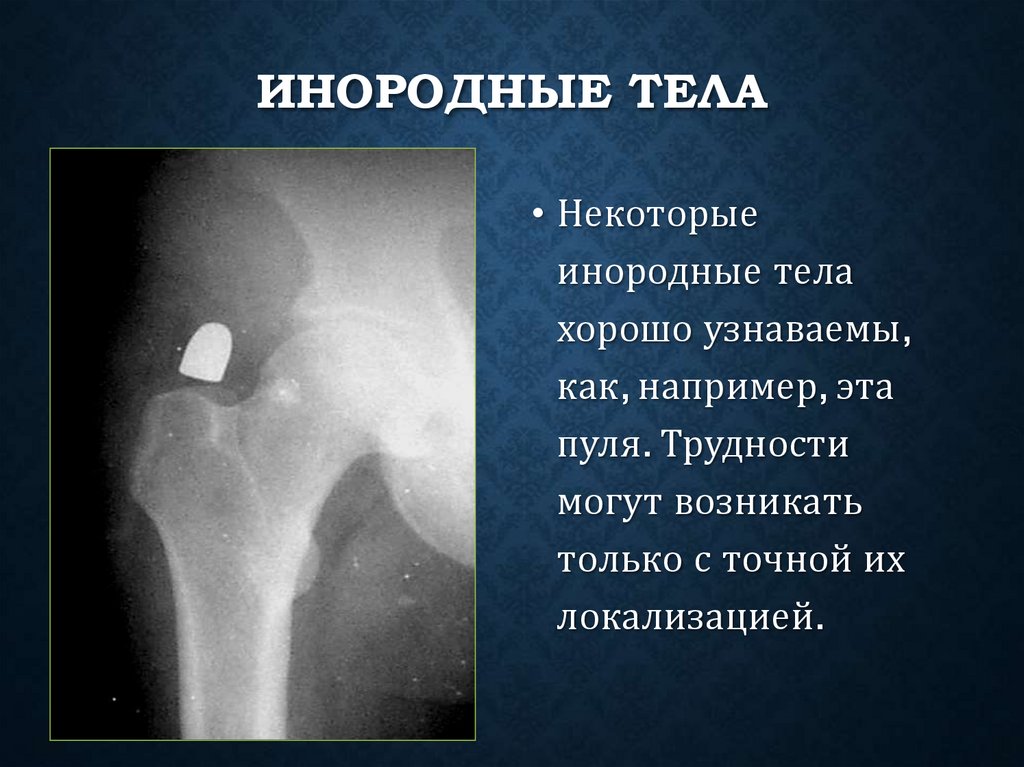 ИНОРОДНЫЕ ТЕЛА

• Некоторые инородные тела хорошо узнаваемы, как, например, эта пуля. Трудности могут возникать только с точной их локализацией.